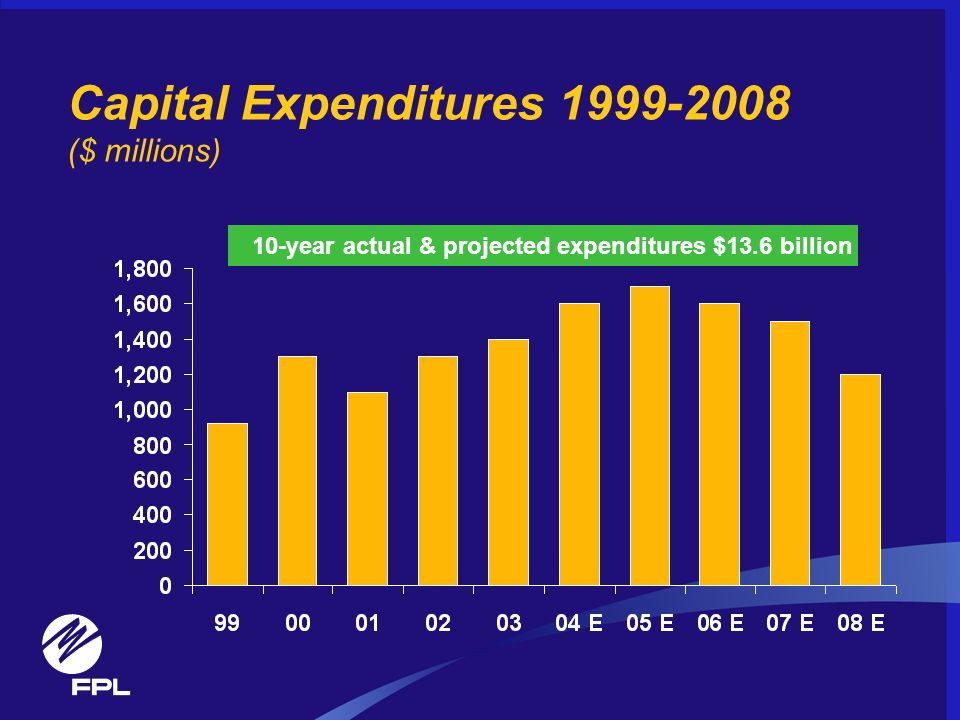 Capital Expenditures 1999-2008
($ millions)

10-year actual & projected expenditures $13.6 billion

1,800
1,600
1,400
1,200
1,000
800
600
400
200
0

99 00 01 02 03 04 E 05 E 06 E 07 E 08 E

FPL